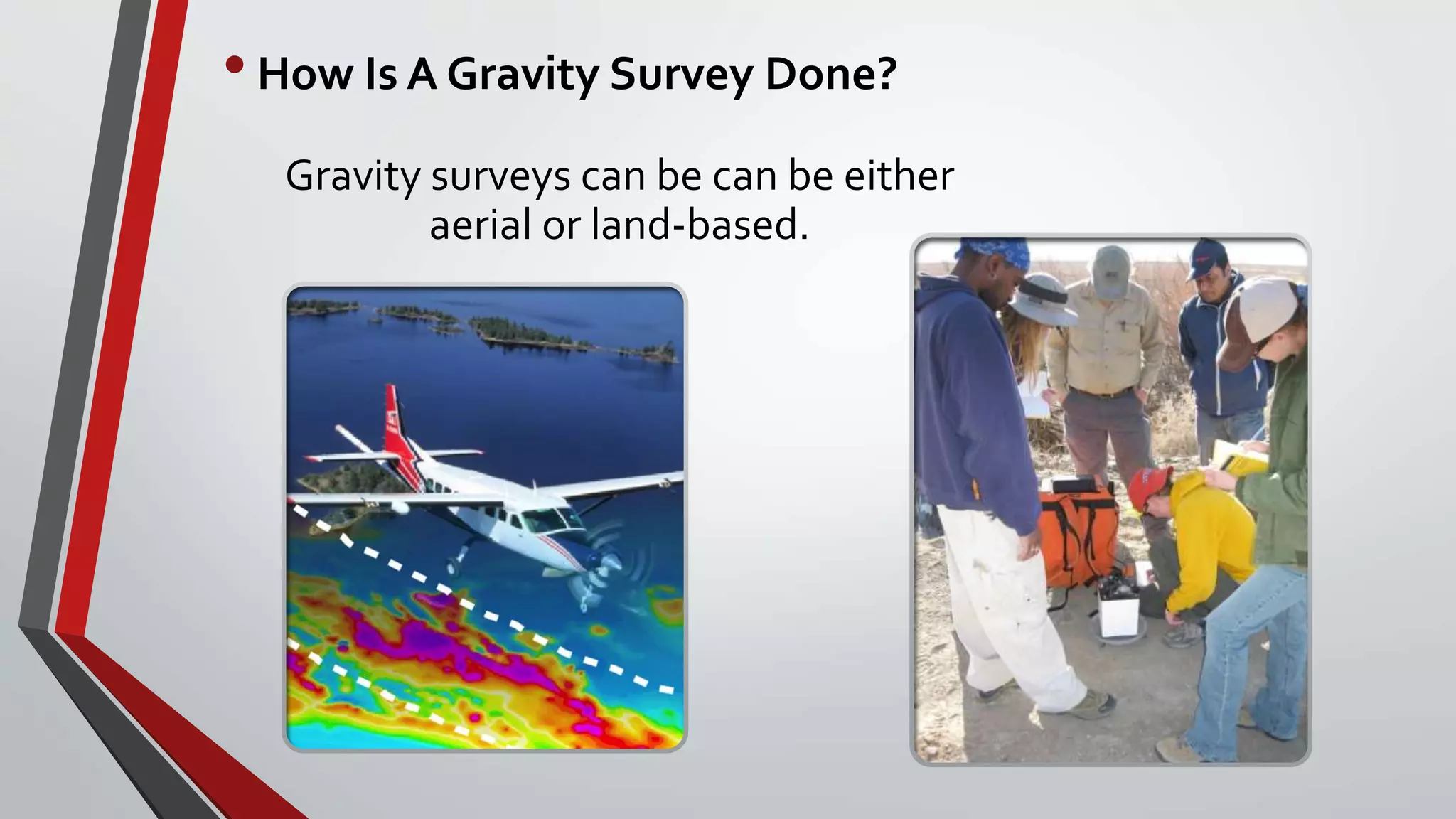 • How Is A Gravity Survey Done?

Gravity surveys can be can be either aerial or land-based.